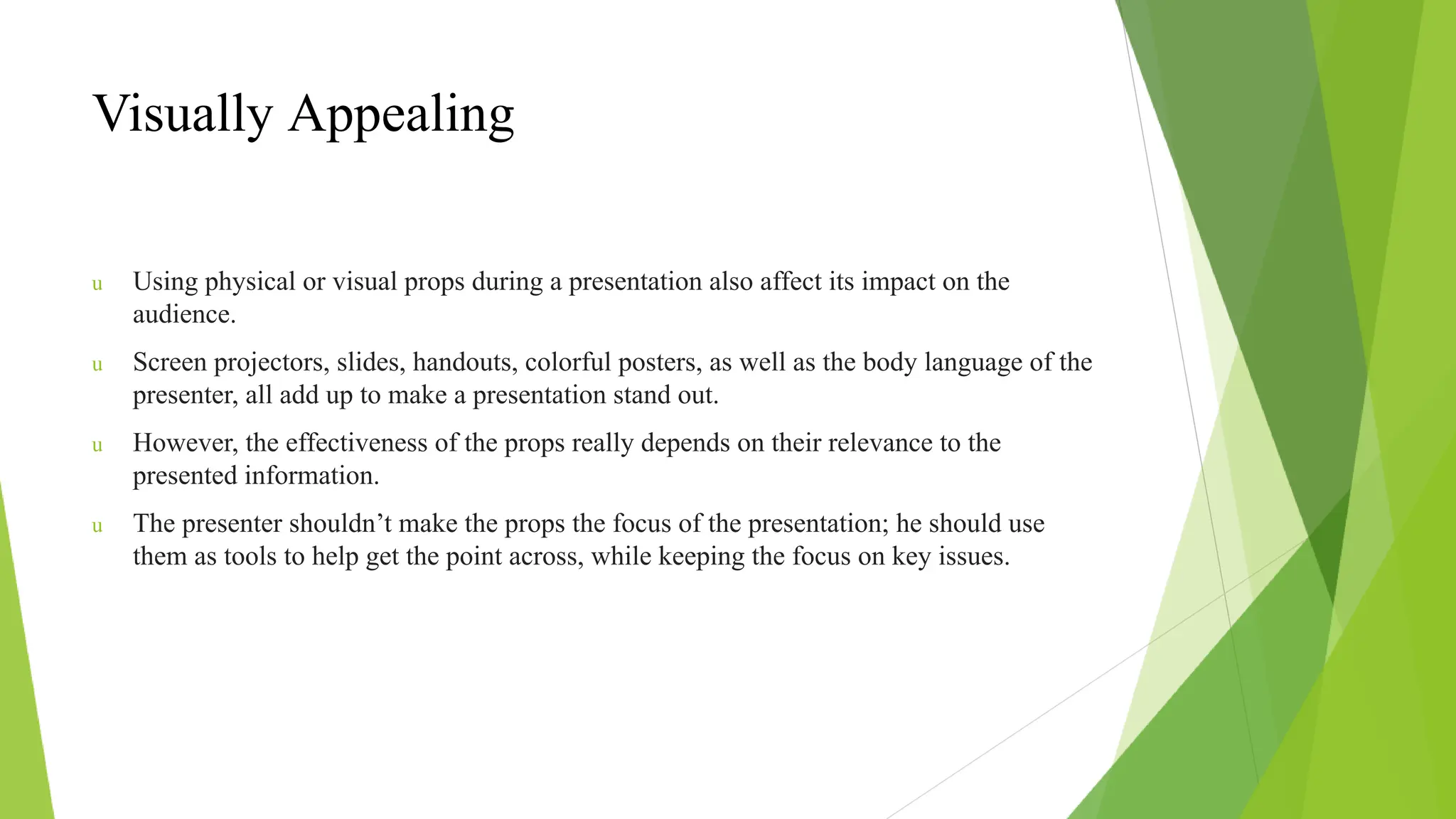 Visually Appealing

u Using physical or visual props during a presentation also affect its impact on the audience.

u Screen projectors, slides, handouts, colorful posters, as well as the body language of the presenter, all add up to make a presentation stand out.

u However, the effectiveness of the props really depends on their relevance to the presented information.

u The presenter shouldn’t make the props the focus of the presentation; he should use them as tools to help get the point across, while keeping the focus on key issues.